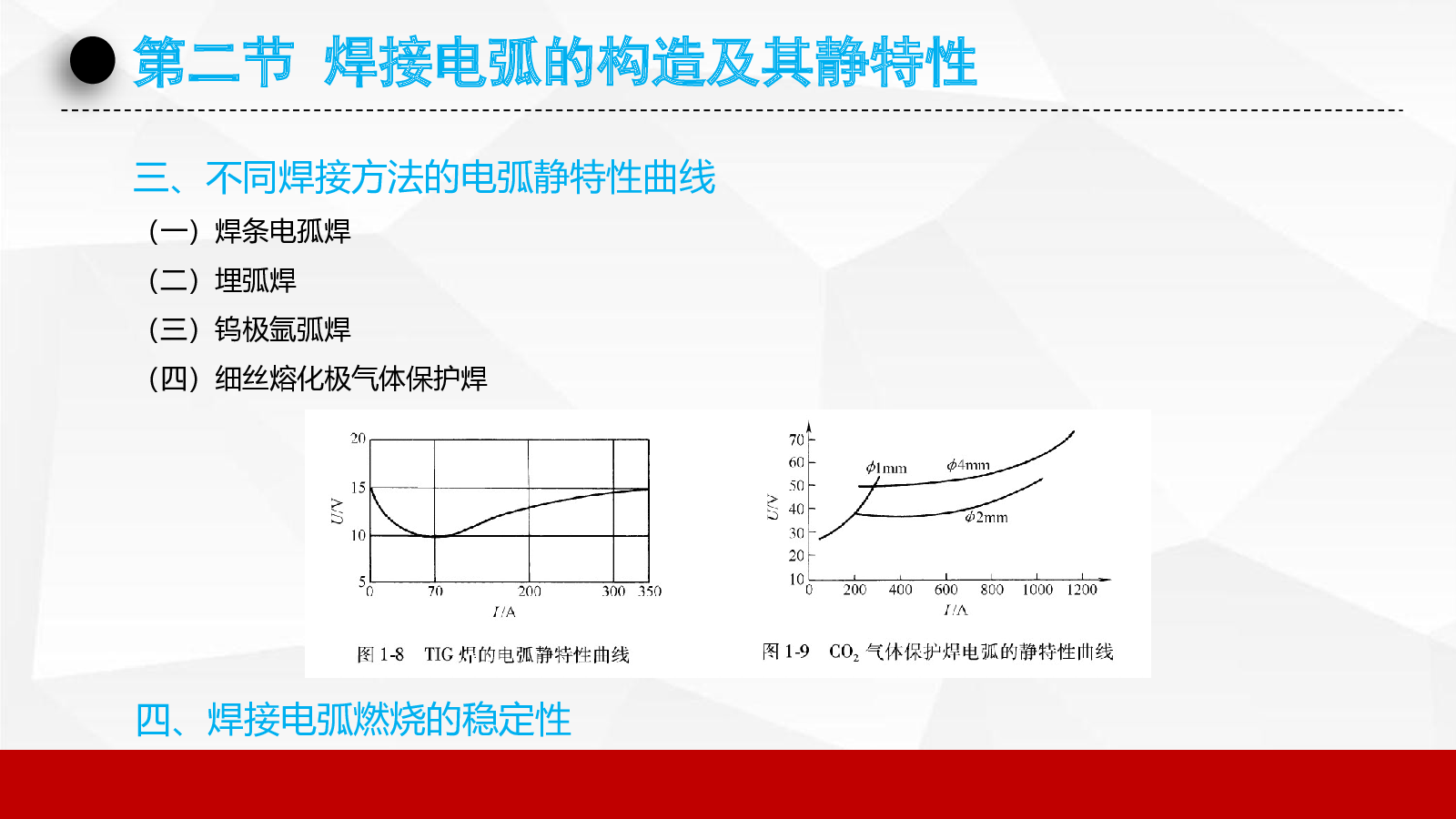 第二节 焊接电弧的构造及其静特性

三、不同焊接方法的电弧静特性曲线

（一）焊条电弧焊

（二）埋弧焊

（三）钨极氩弧焊

（四）细丝熔化极气体保护焊

20
15
10
5
U/V
0 70 200 300 350
I/A

图 1-8 TIG 焊的电弧静特性曲线

70
60
50
40
30
20
10
U/V
$\phi$1mm
$\phi$4mm
$\phi$2mm
0 200 400 600 800 1000 1200
I/A

图 1-9 $CO_2$ 气体保护焊电弧的静特性曲线

四、焊接电弧燃烧的稳定性